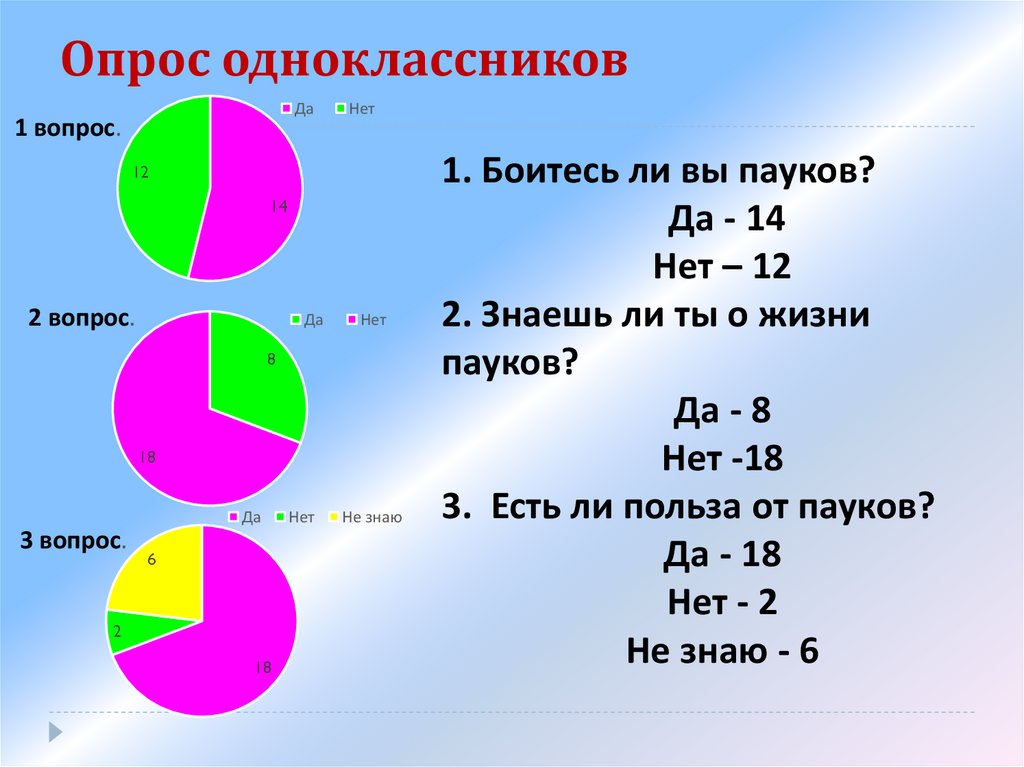 Опрос одноклассников

1 вопрос.

Да Нет

12

14

2 вопрос.

Да Нет

8

18

3 вопрос.

Да Нет Не знаю

6

2

18

1. Боитесь ли вы пауков?
Да - 14
Нет – 12
2. Знаешь ли ты о жизни пауков?
Да - 8
Нет -18
3. Есть ли польза от пауков?
Да - 18
Нет - 2
Не знаю - 6